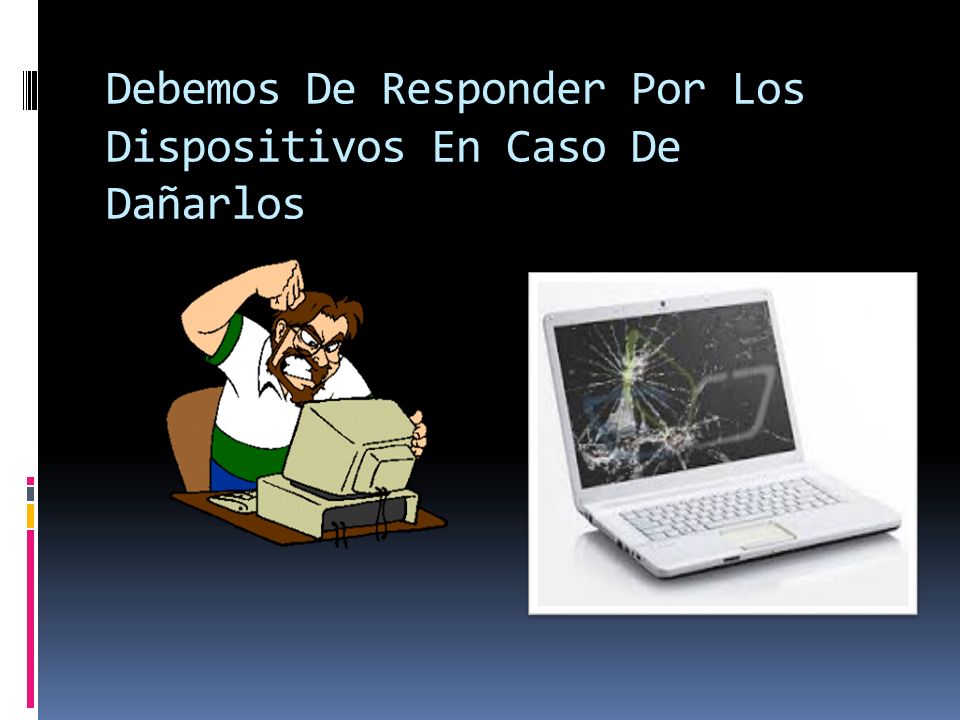 Debemos De Responder Por Los Dispositivos En Caso De Dañarlos